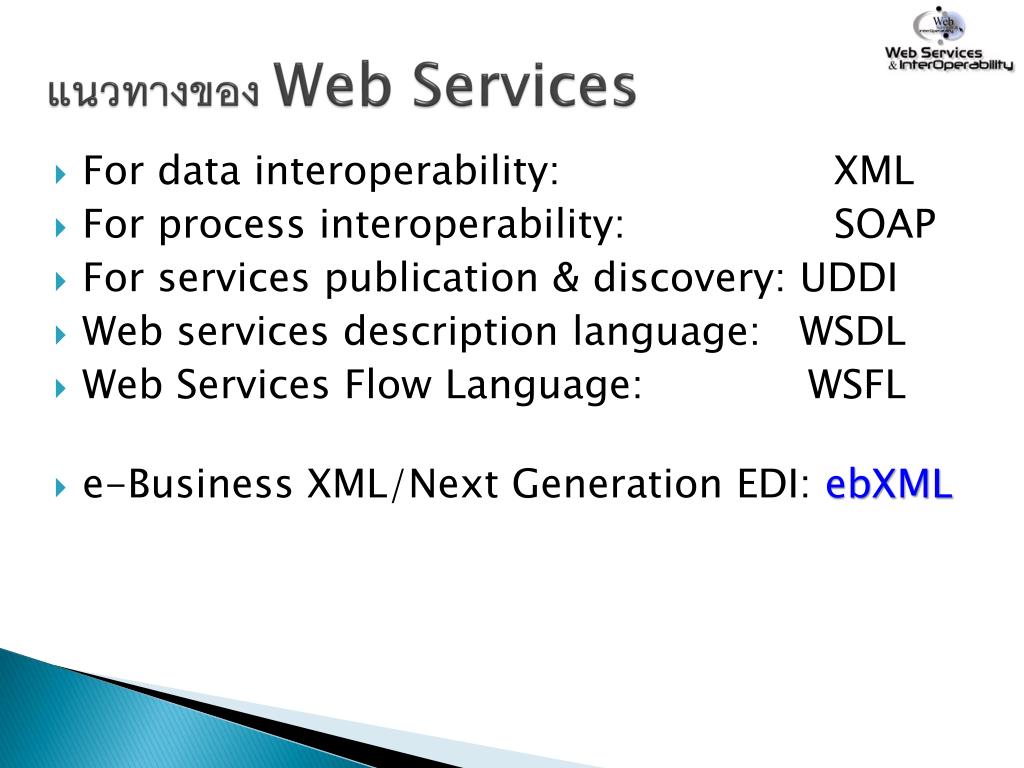 Web
Web Services
& InterOperability

แนวทางของ Web Services

For data interoperability: XML
For process interoperability: SOAP
For services publication & discovery: UDDI
Web services description language: WSDL
Web Services Flow Language: WSFL

e-Business XML/Next Generation EDI: ebXML